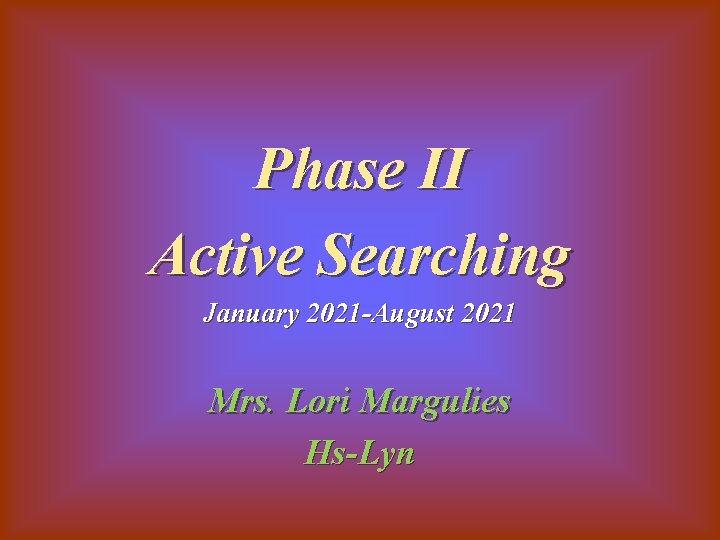 Phase II
Active Searching
January 2021-August 2021

Mrs. Lori Margulies
Hs-Lyn